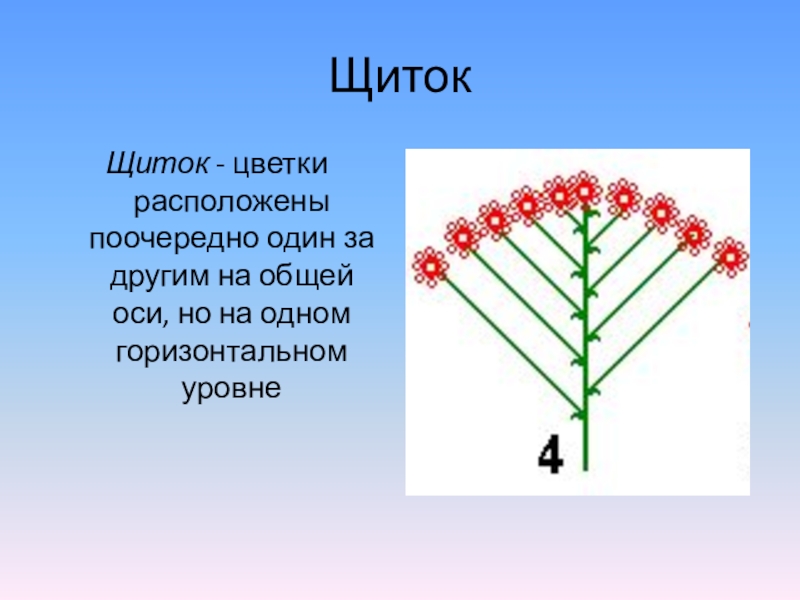 Щиток

Щиток - цветки расположены поочередно один за другим на общей оси, но на одном горизонтальном уровне

4